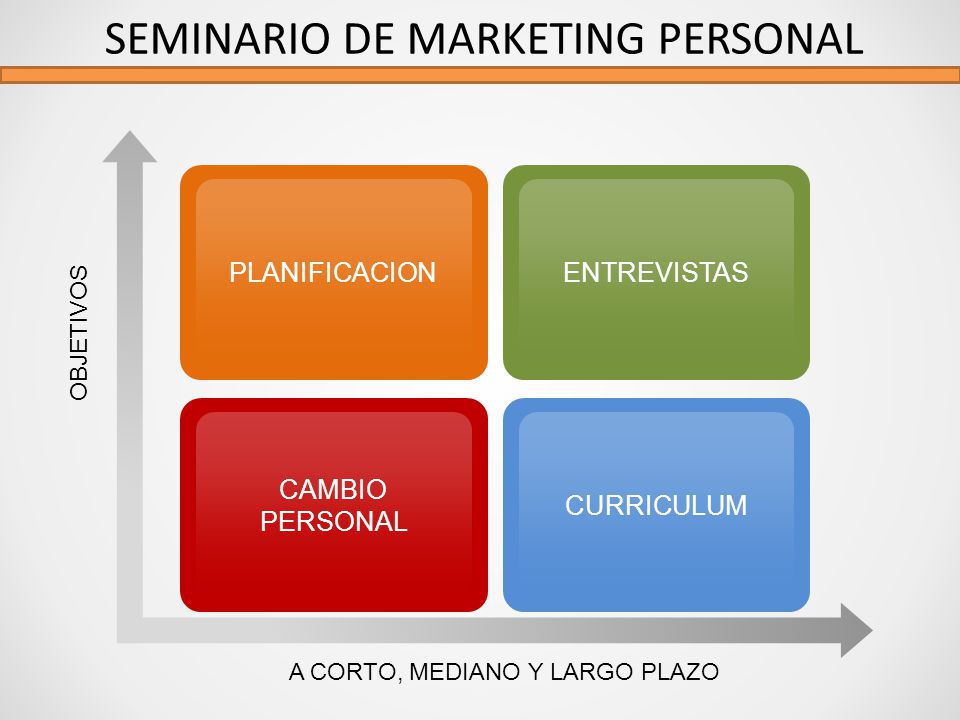 SEMINARIO DE MARKETING PERSONAL

OBJETIVOS

PLANIFICACION

ENTREVISTAS

CAMBIO PERSONAL

CURRICULUM

A CORTO, MEDIANO Y LARGO PLAZO